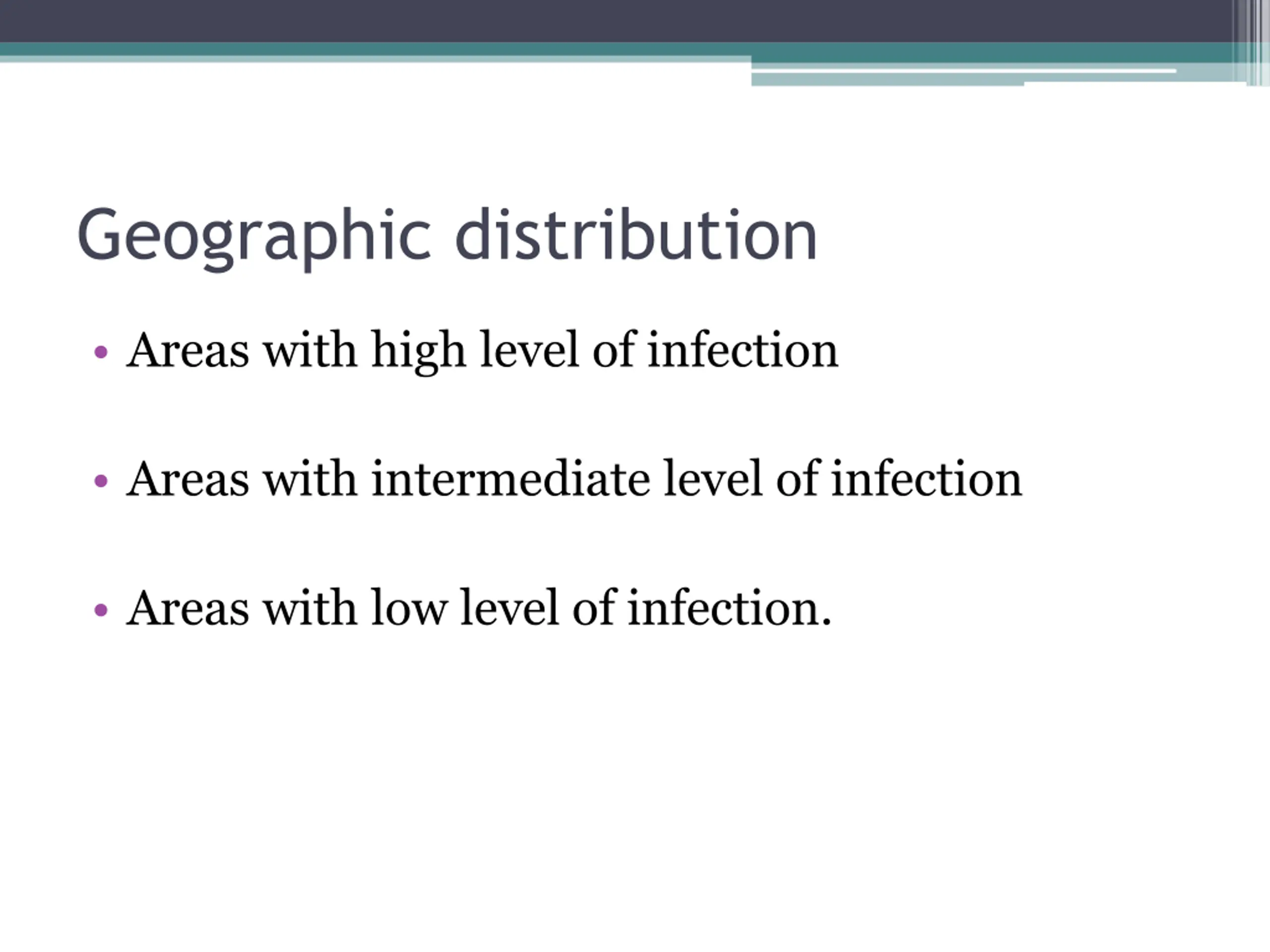 Geographic distribution

• Areas with high level of infection

• Areas with intermediate level of infection

• Areas with low level of infection.